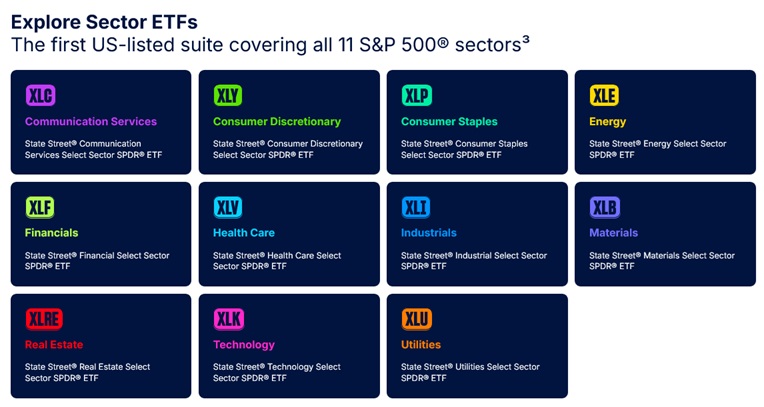 Explore Sector ETFs
The first US-listed suite covering all 11 S&P 500® sectors³

XLC
Communication Services
State Street® Communication Services Select Sector SPDR® ETF

XLY
Consumer Discretionary
State Street® Consumer Discretionary Select Sector SPDR® ETF

XLP
Consumer Staples
State Street® Consumer Staples Select Sector SPDR® ETF

XLE
Energy
State Street® Energy Select Sector SPDR® ETF

XLF
Financials
State Street® Financial Select Sector SPDR® ETF

XLV
Health Care
State Street® Health Care Select Sector SPDR® ETF

XLI
Industrials
State Street® Industrial Select Sector SPDR® ETF

XLB
Materials
State Street® Materials Select Sector SPDR® ETF

XLRE
Real Estate
State Street® Real Estate Select Sector SPDR® ETF

XLK
Technology
State Street® Technology Select Sector SPDR® ETF

XLU
Utilities
State Street® Utilities Select Sector SPDR® ETF